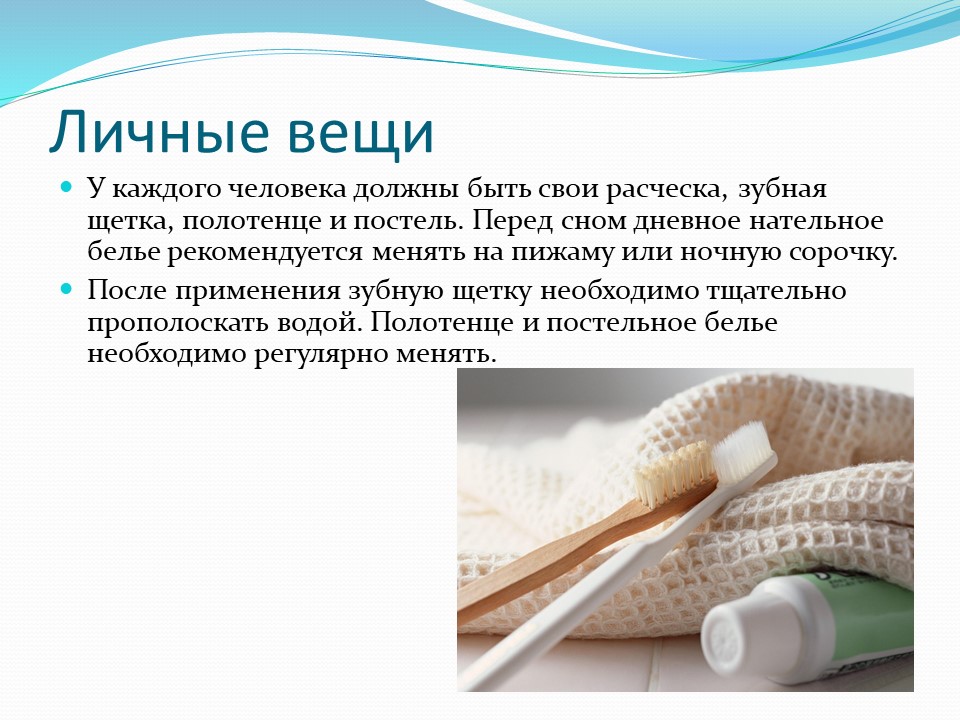 Личные вещи

У каждого человека должны быть свои расческа, зубная щетка, полотенце и постель. Перед сном дневное нательное белье рекомендуется менять на пижаму или ночную сорочку.

После применения зубную щетку необходимо тщательно прополоскать водой. Полотенце и постельное белье необходимо регулярно менять.